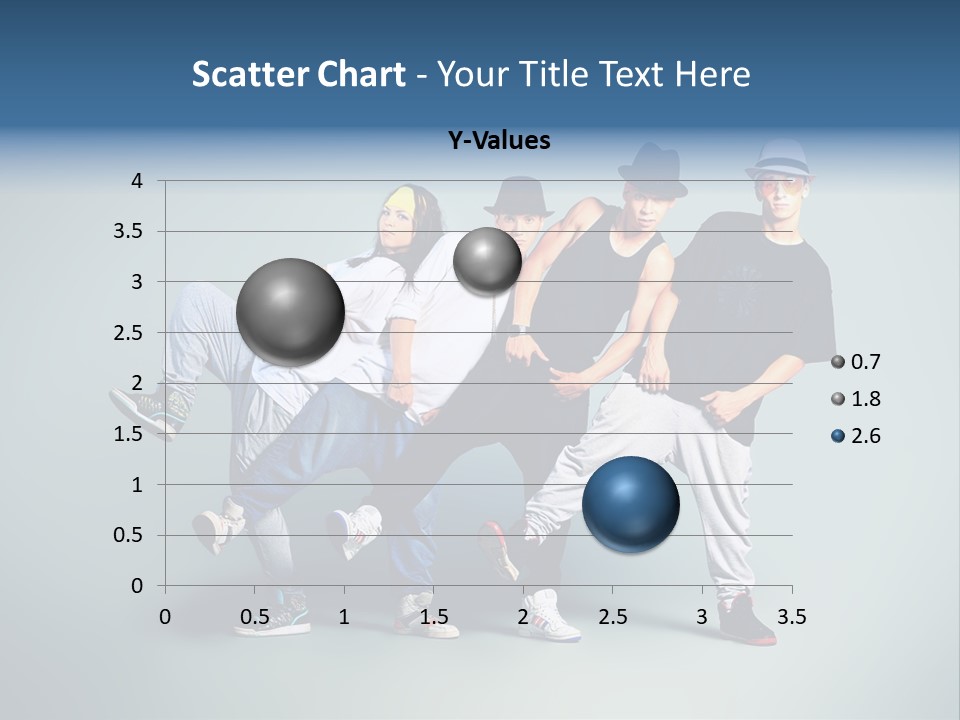 Scatter Chart - Your Title Text Here

Y-Values

4
3.5
3
2.5
2
1.5
1
0.5
0

0 0.5 1 1.5 2 2.5 3 3.5

0.7
1.8
2.6